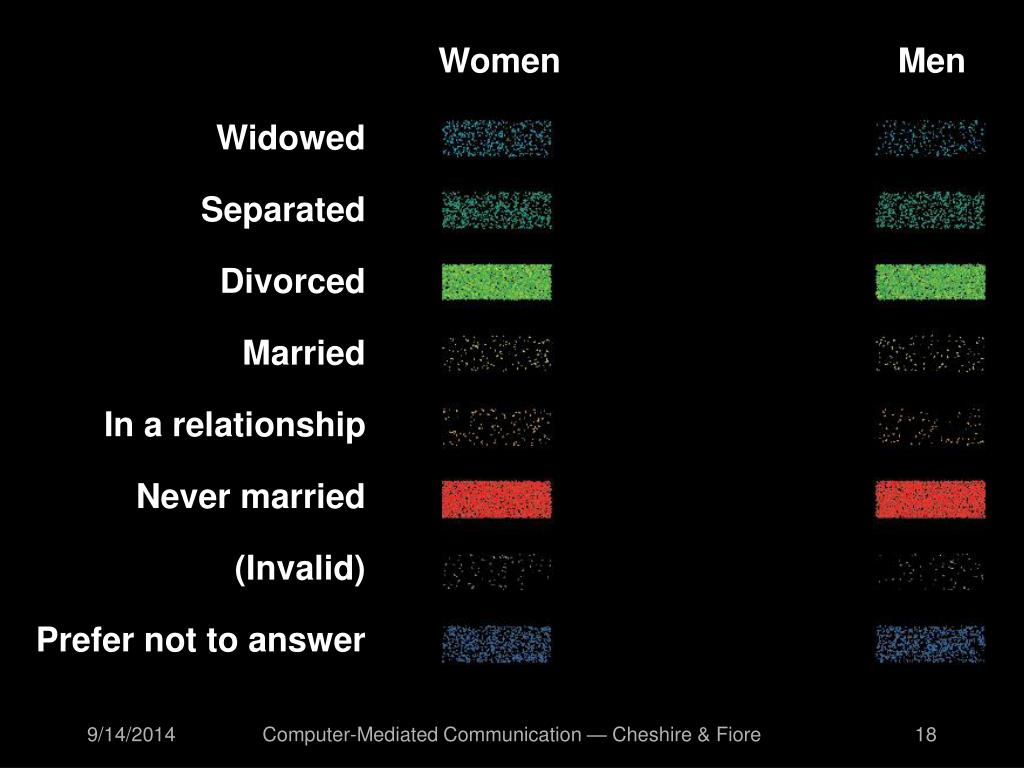 Women

Men

Widowed

Separated

Divorced

Married

In a relationship

Never married

(Invalid)

Prefer not to answer

9/14/2014

Computer-Mediated Communication — Cheshire & Fiore

18